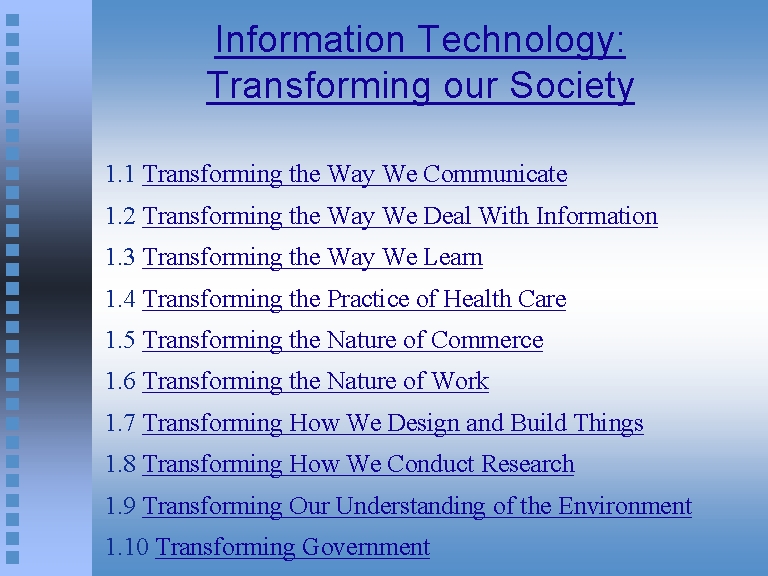 Information Technology: Transforming our Society

1.1 Transforming the Way We Communicate

1.2 Transforming the Way We Deal With Information

1.3 Transforming the Way We Learn

1.4 Transforming the Practice of Health Care

1.5 Transforming the Nature of Commerce

1.6 Transforming the Nature of Work

1.7 Transforming How We Design and Build Things

1.8 Transforming How We Conduct Research

1.9 Transforming Our Understanding of the Environment

1.10 Transforming Government